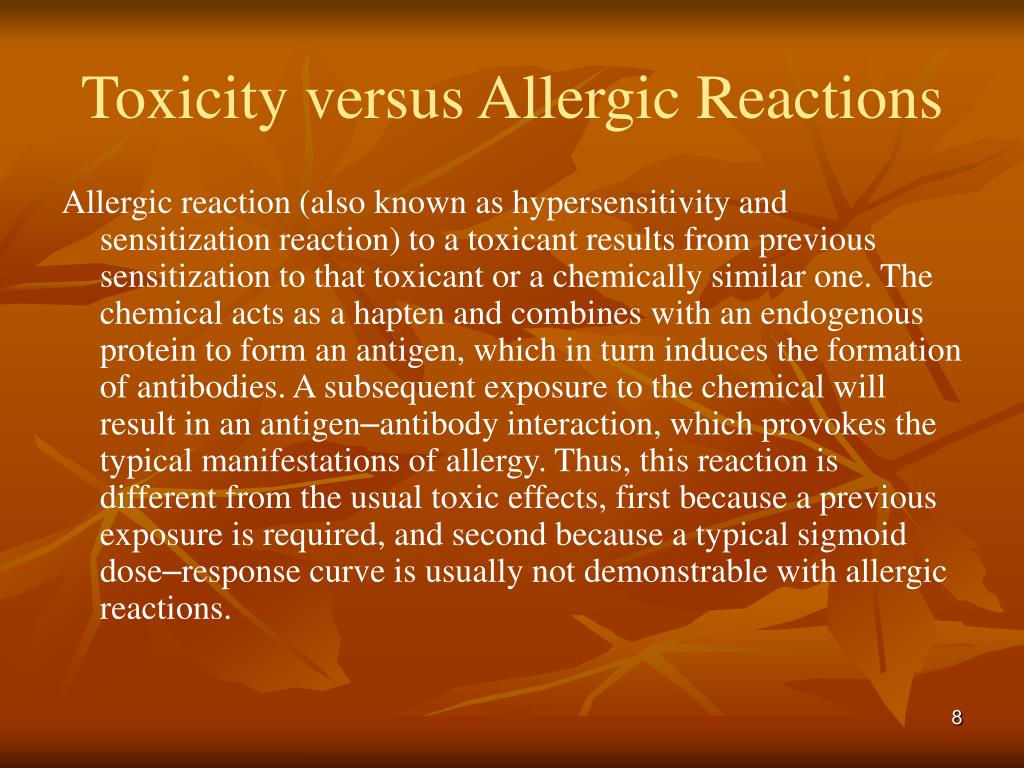 Toxicity versus Allergic Reactions

Allergic reaction (also known as hypersensitivity and sensitization reaction) to a toxicant results from previous sensitization to that toxicant or a chemically similar one. The chemical acts as a hapten and combines with an endogenous protein to form an antigen, which in turn induces the formation of antibodies. A subsequent exposure to the chemical will result in an antigen–antibody interaction, which provokes the typical manifestations of allergy. Thus, this reaction is different from the usual toxic effects, first because a previous exposure is required, and second because a typical sigmoid dose–response curve is usually not demonstrable with allergic reactions.

8